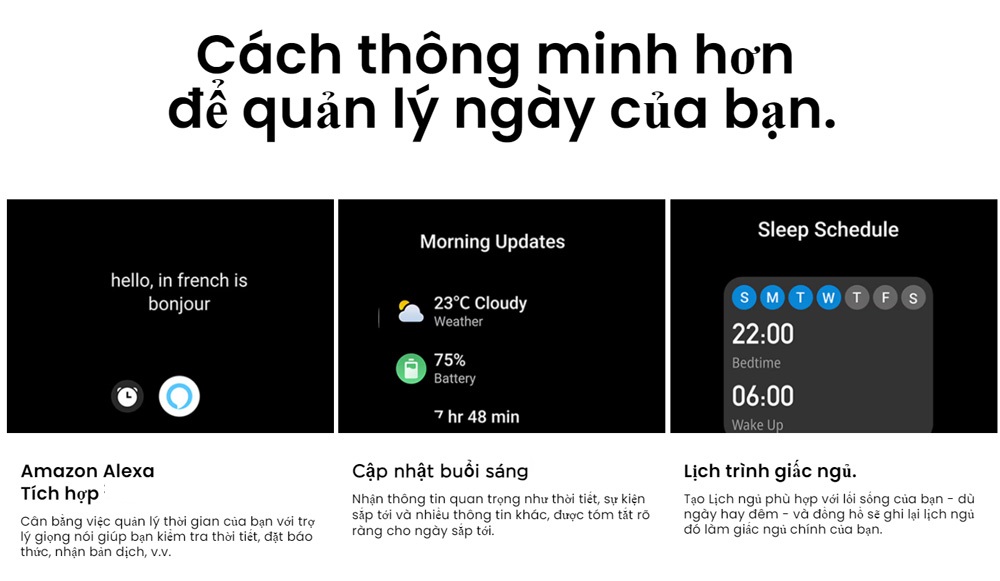 Cách thông minh hơn để quản lý ngày của bạn.

hello, in french is bonjour

Amazon Alexa
Tích hợp

Cân bằng việc quản lý thời gian của bạn với trợ lý giọng nói giúp bạn kiểm tra thời tiết, đặt báo thức, nhận bản dịch, v.v.

Morning Updates

23°C Cloudy
Weather

75%
Battery

7 hr 48 min

Cập nhật buổi sáng

Nhận thông tin quan trọng như thời tiết, sự kiện sắp tới và nhiều thông tin khác, được tóm tắt rõ ràng cho ngày sắp tới.

Sleep Schedule

S M T W T F S

22:00
Bedtime

06:00
Wake Up

Lịch trình giấc ngủ.

Tạo Lịch ngủ phù hợp với lối sống của bạn - dù ngày hay đêm - và đồng hồ sẽ ghi lại lịch ngủ đó làm giấc ngủ chính của bạn.